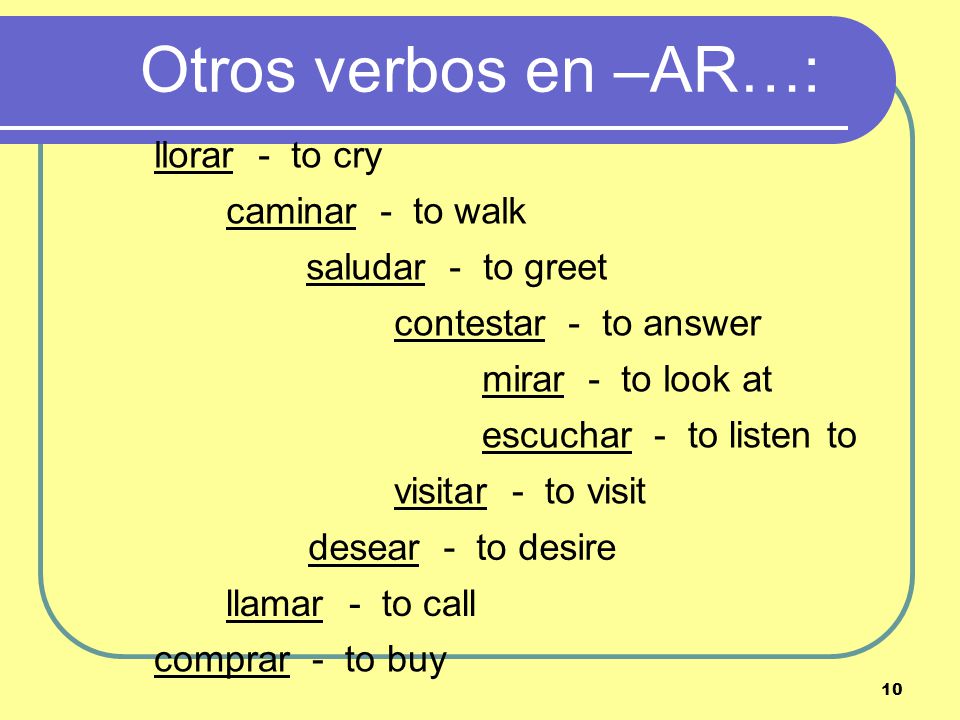 Otros verbos en –AR…:

llorar - to cry

caminar - to walk

saludar - to greet

contestar - to answer

mirar - to look at

escuchar - to listen to

visitar - to visit

desear - to desire

llamar - to call

comprar - to buy

10